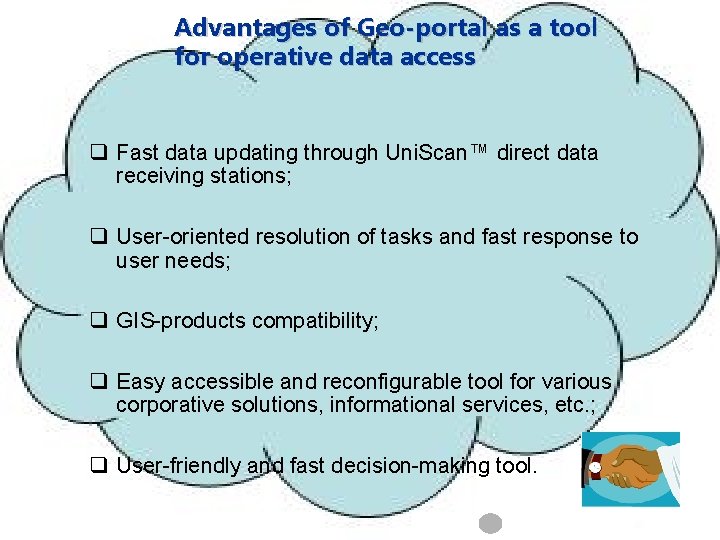 Advantages of Geo-portal as a tool for operative data access

❑ Fast data updating through UniScan™ direct data receiving stations;

❑ User-oriented resolution of tasks and fast response to user needs;

❑ GIS-products compatibility;

❑ Easy accessible and reconfigurable tool for various corporative solutions, informational services, etc.;

❑ User-friendly and fast decision-making tool.